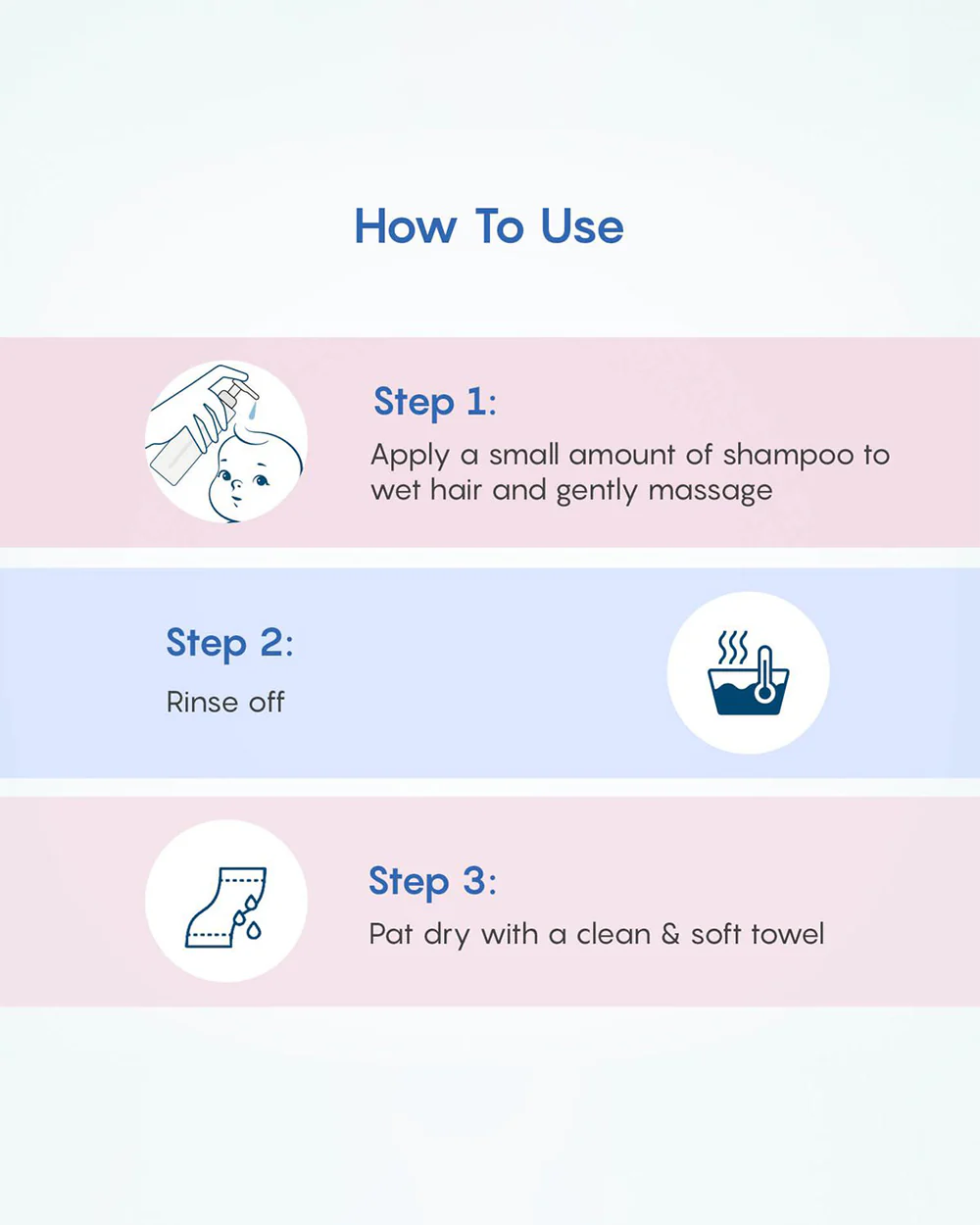 How To Use

Step 1:
Apply a small amount of shampoo to wet hair and gently massage

Step 2:
Rinse off

Step 3:
Pat dry with a clean & soft towel